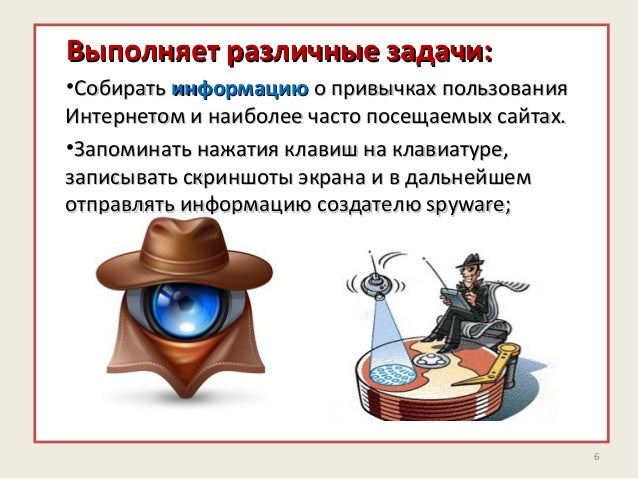 Выполняет различные задачи:

•Собирать информацию о привычках пользования Интернетом и наиболее часто посещаемых сайтах.

•Запоминать нажатия клавиш на клавиатуре, записывать скриншоты экрана и в дальнейшем отправлять информацию создателю spyware;

6